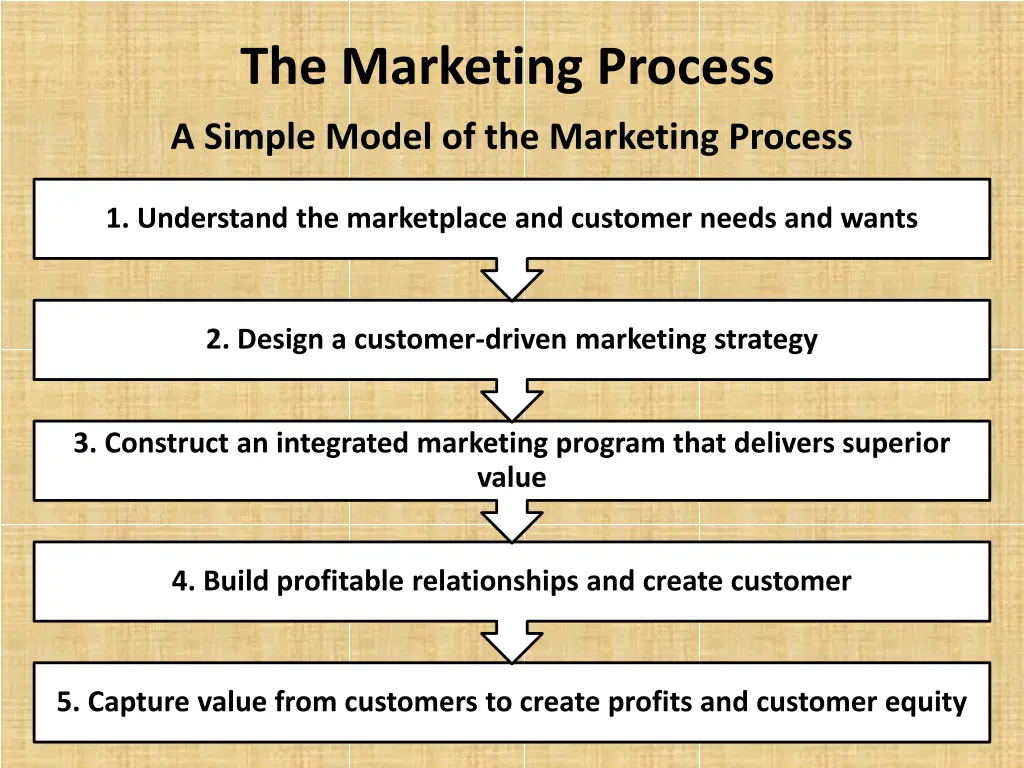 The Marketing Process

A Simple Model of the Marketing Process

1. Understand the marketplace and customer needs and wants

2. Design a customer-driven marketing strategy

3. Construct an integrated marketing program that delivers superior value

4. Build profitable relationships and create customer

5. Capture value from customers to create profits and customer equity